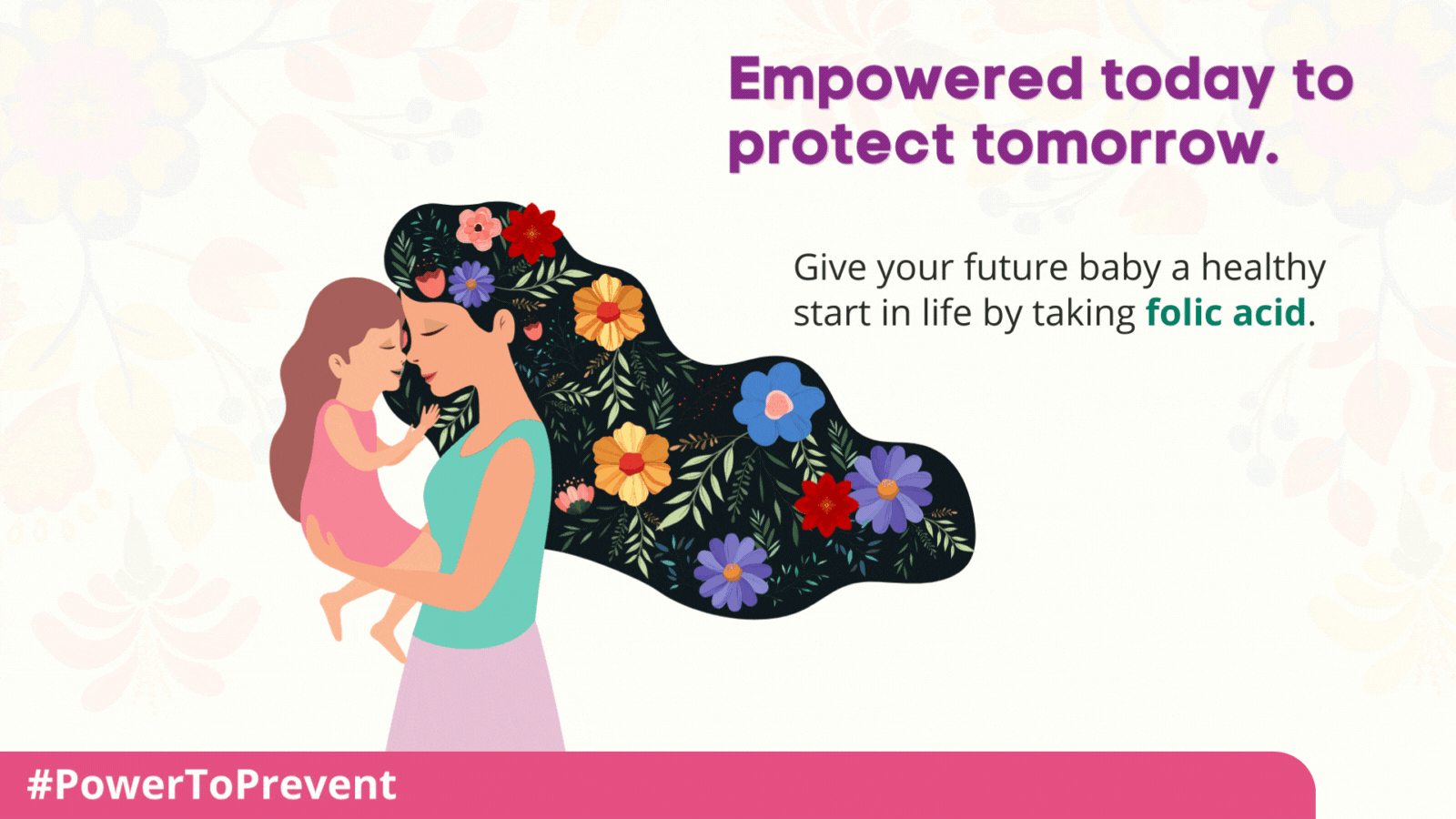 Empowered today to protect tomorrow.

Give your future baby a healthy start in life by taking folic acid.

#PowerToPrevent